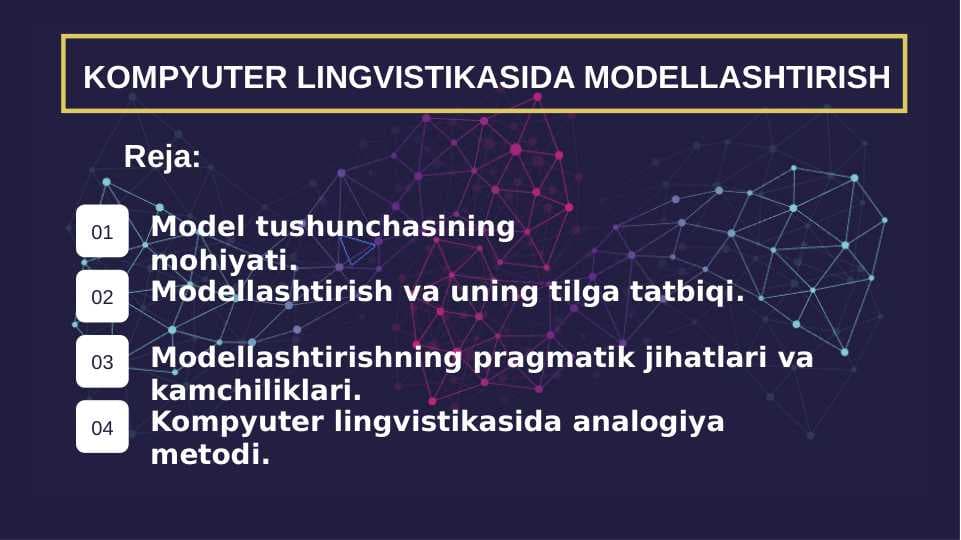 KOMPYUTER LINGVISTIKASIDA MODELLASHTIRISH

Reja:

01 Model tushunchasining mohiyati.

02 Modellashtirish va uning tilga tatbiqi.

03 Modellashtirishning pragmatik jihatlari va kamchiliklari.

04 Kompyuter lingvistikasida analogiya metodi.